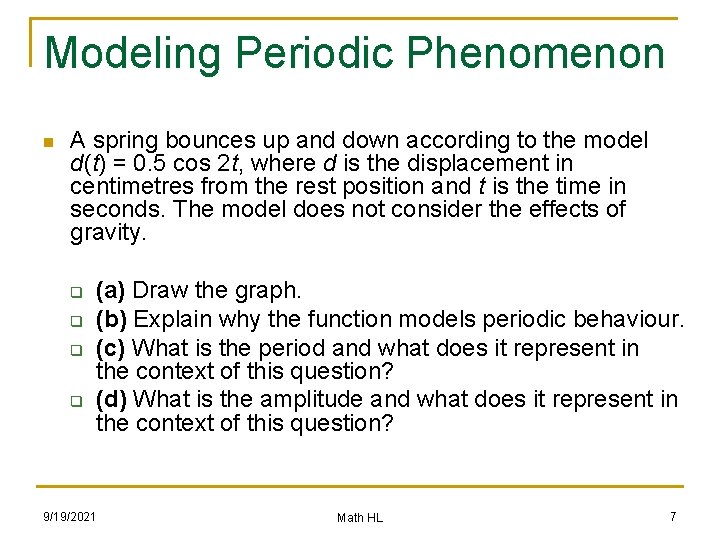 Modeling Periodic Phenomenon

A spring bounces up and down according to the model $d(t) = 0.5 \cos 2t$, where $d$ is the displacement in centimetres from the rest position and $t$ is the time in seconds. The model does not consider the effects of gravity.

(a) Draw the graph.

(b) Explain why the function models periodic behaviour.

(c) What is the period and what does it represent in the context of this question?

(d) What is the amplitude and what does it represent in the context of this question?

9/19/2021

Math HL

7